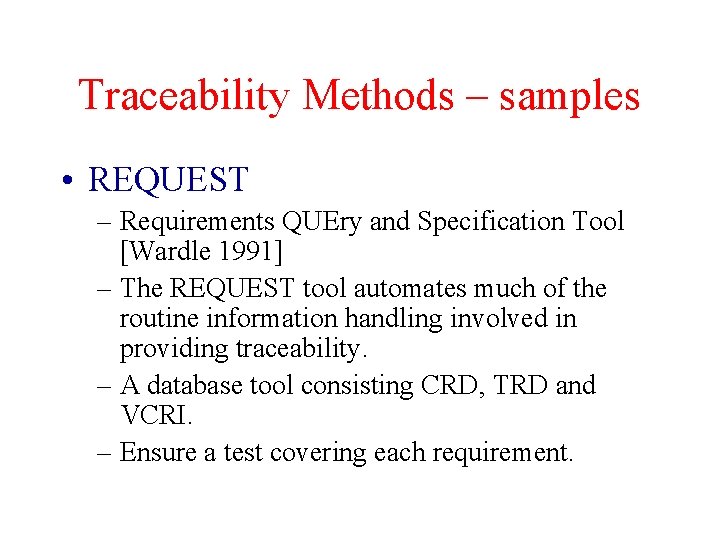 Traceability Methods – samples

• REQUEST

– Requirements QUEry and Specification Tool [Wardle 1991]

– The REQUEST tool automates much of the routine information handling involved in providing traceability.

– A database tool consisting CRD, TRD and VCRI.

– Ensure a test covering each requirement.